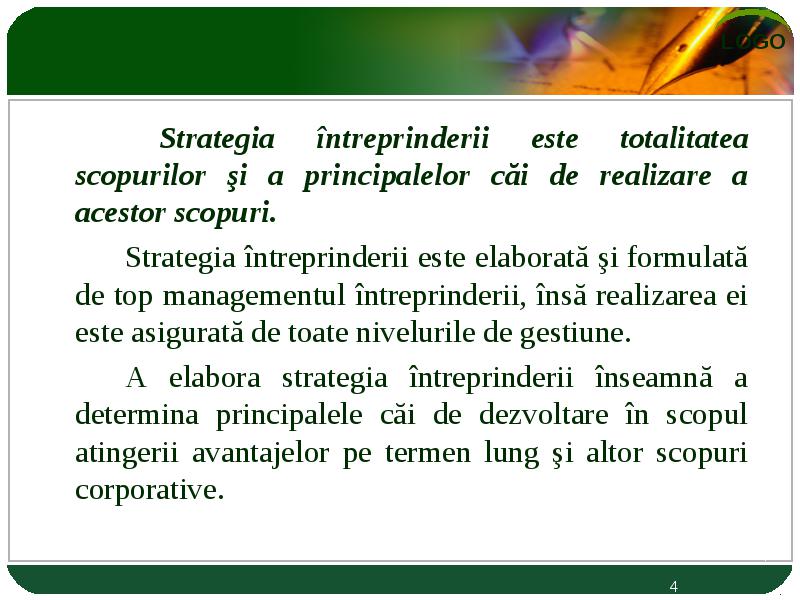 LOGO

Strategia întreprinderii este totalitatea scopurilor şi a principalelor căi de realizare a acestor scopuri.

Strategia întreprinderii este elaborată şi formulată de top managementul întreprinderii, însă realizarea ei este asigurată de toate nivelurile de gestiune.

A elabora strategia întreprinderii înseamnă a determina principalele căi de dezvoltare în scopul atingerii avantajelor pe termen lung şi altor scopuri corporative.

4